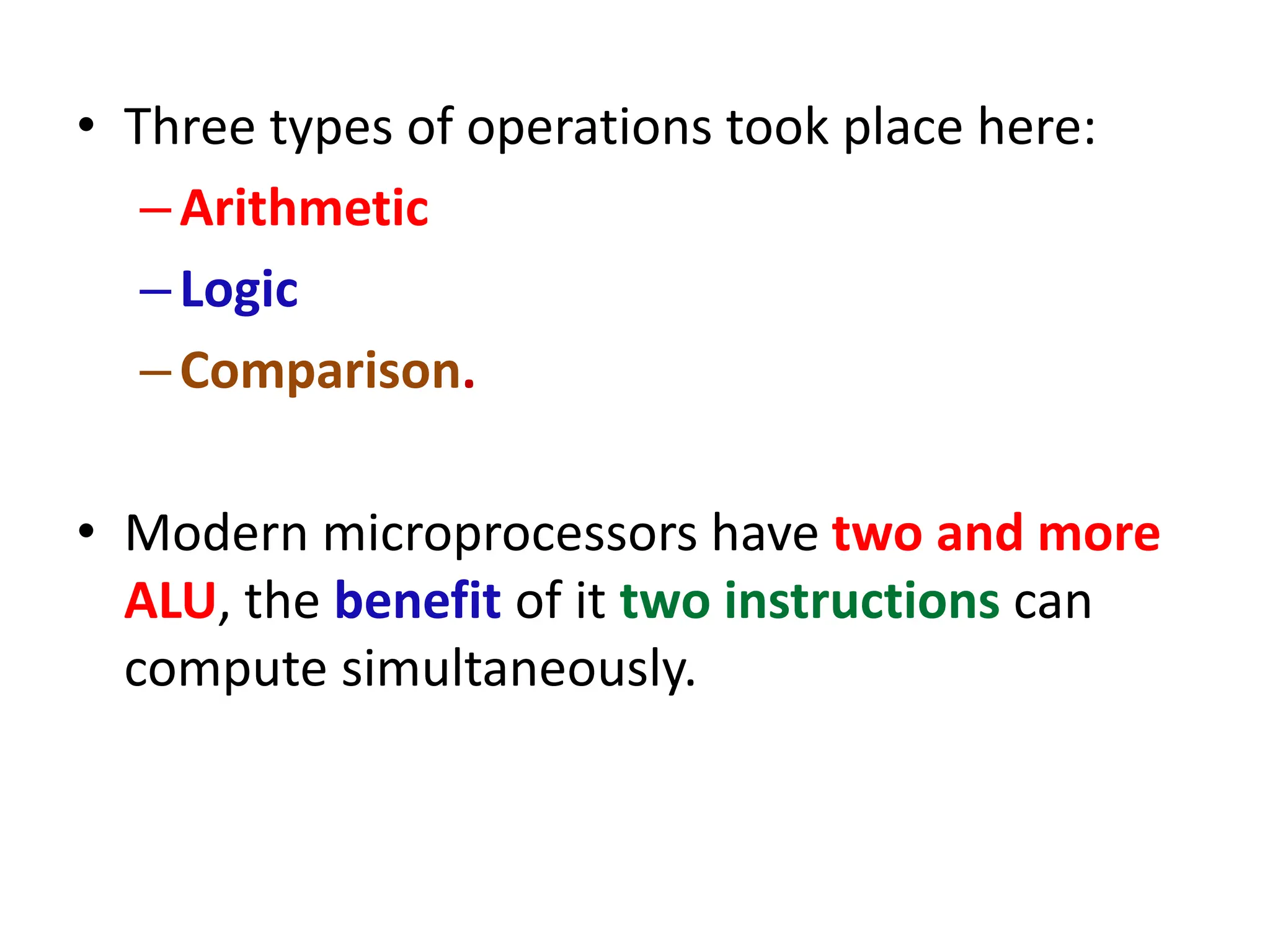 • Three types of operations took place here:
– Arithmetic
– Logic
– Comparison.

• Modern microprocessors have two and more ALU, the benefit of it two instructions can compute simultaneously.